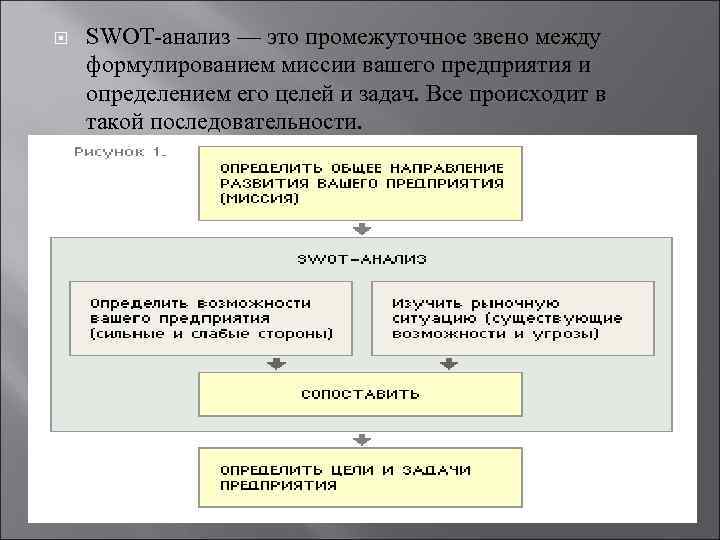 SWOT-анализ — это промежуточное звено между формулированием миссии вашего предприятия и определением его целей и задач. Все происходит в такой последовательности.

Рисунок 1.

ОПРЕДЕЛИТЬ ОБЩЕЕ НАПРАВЛЕНИЕ РАЗВИТИЯ ВАШЕГО ПРЕДПРИЯТИЯ (МИССИЯ)

SWOT-АНАЛИЗ

Определить возможности вашего предприятия (сильные и слабые стороны)

Изучить рыночную ситуацию (существующие возможности и угрозы)

СОПОСТАВИТЬ

ОПРЕДЕЛИТЬ ЦЕЛИ И ЗАДАЧИ ПРЕДПРИЯТИЯ